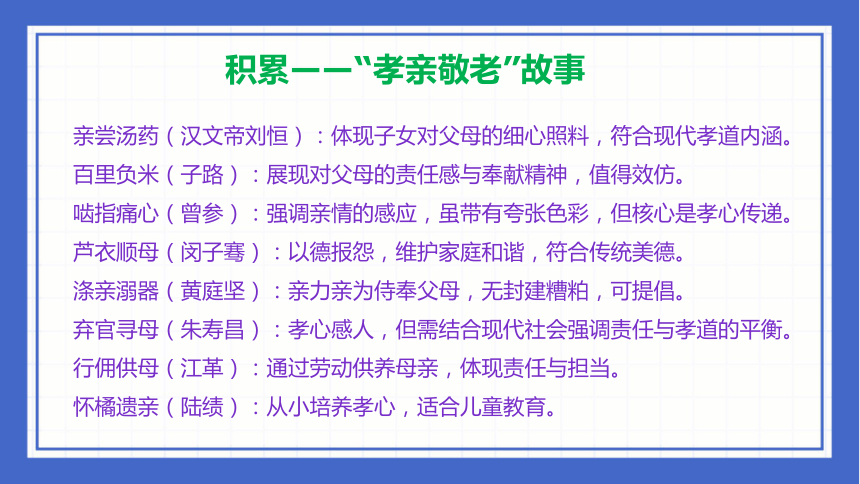 积累——“孝亲敬老”故事

亲尝汤药（汉文帝刘恒）：体现子女对父母的细心照料，符合现代孝道内涵。

百里负米（子路）：展现对父母的责任感与奉献精神，值得效仿。

啮指痛心（曾参）：强调亲情的感应，虽带有夸张色彩，但核心是孝心传递。

芦衣顺母（闵子骞）：以德报怨，维护家庭和谐，符合传统美德。

涤亲溺器（黄庭坚）：亲力亲为侍奉父母，无封建糟粕，可提倡。

弃官寻母（朱寿昌）：孝心感人，但需结合现代社会强调责任与孝道的平衡。

行佣供母（江革）：通过劳动供养母亲，体现责任与担当。

怀橘遗亲（陆绩）：从小培养孝心，适合儿童教育。